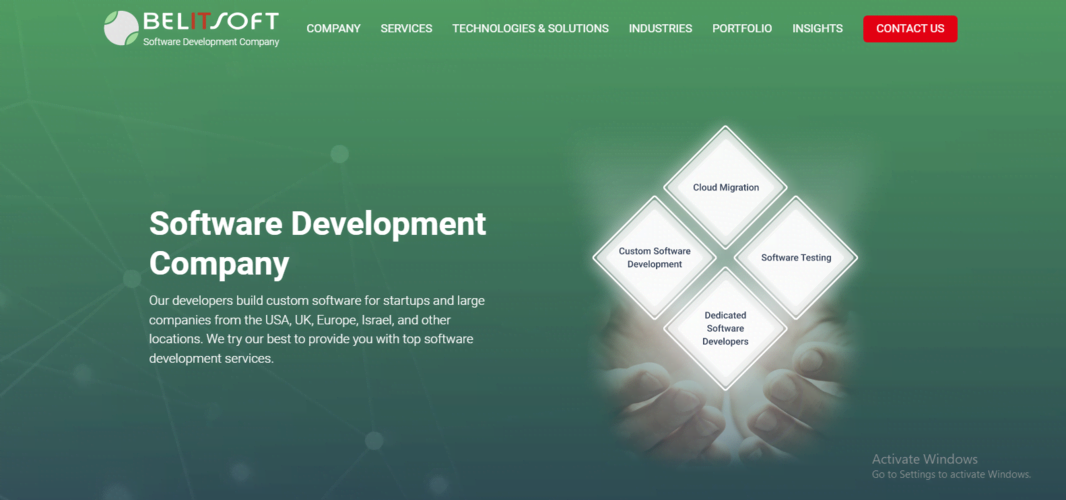 BELITSOFT
Software Development Company

COMPANY SERVICES TECHNOLOGIES & SOLUTIONS INDUSTRIES PORTFOLIO INSIGHTS CONTACT US

Software Development Company

Our developers build custom software for startups and large companies from the USA, UK, Europe, Israel, and other locations. We try our best to provide you with top software development services.

Cloud Migration

Custom Software Development

Software Testing

Dedicated Software Developers

Activate Windows
Go to Settings to activate Windows.